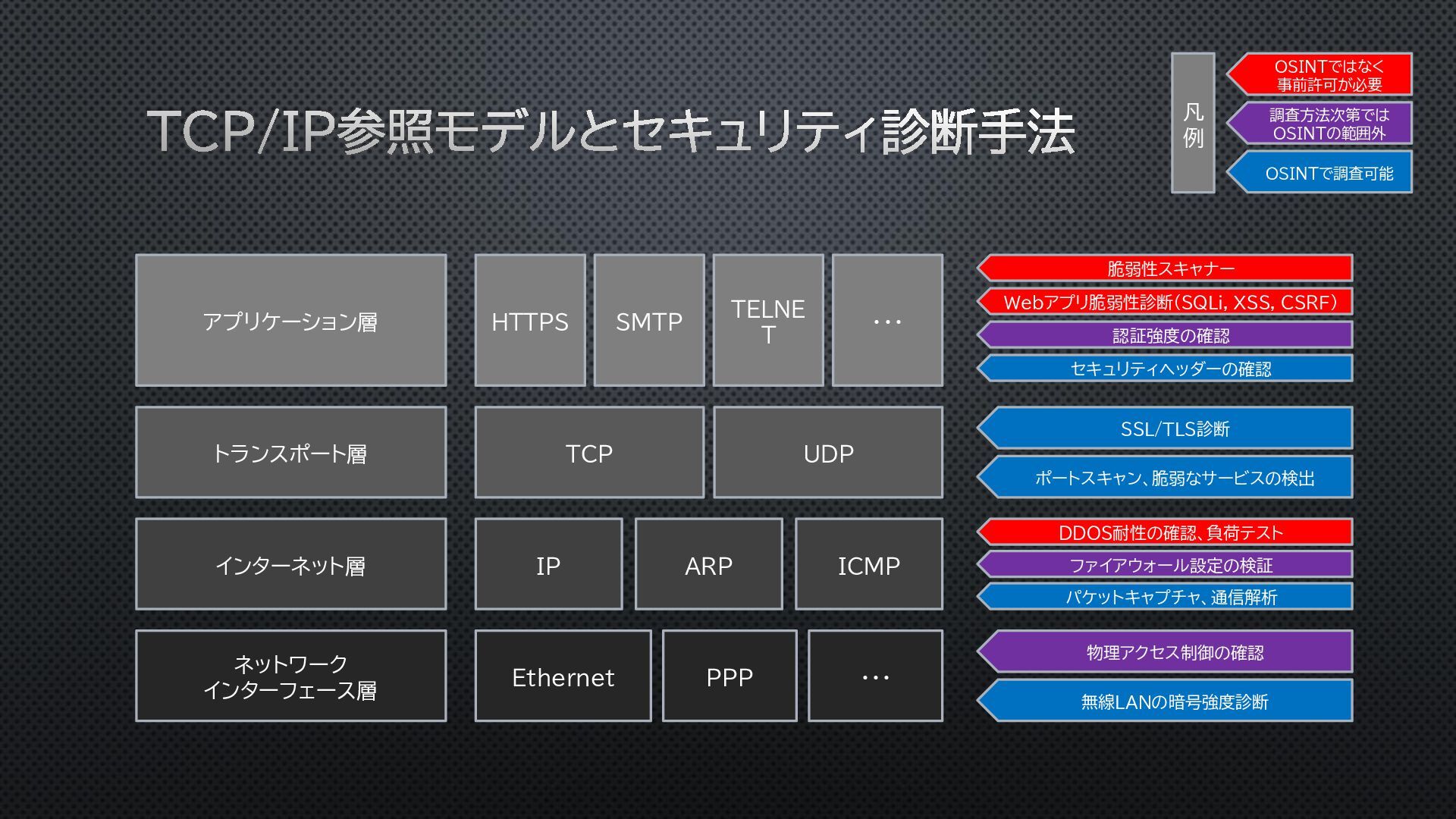 TCP/IP参照モデルとセキュリティ診断手法

凡例

OSINTではなく事前許可が必要

調査方法次第ではOSINTの範囲外

OSINTで調査可能

アプリケーション層

HTTPS

SMTP

TELNET

…

脆弱性スキャナー

Webアプリ脆弱性診断(SQLi, XSS, CSRF)

認証強度の確認

セキュリティヘッダーの確認

トランスポート層

TCP

UDP

SSL/TLS診断

ポートスキャン、脆弱なサービスの検出

インターネット層

IP

ARP

ICMP

DDOS耐性の確認、負荷テスト

ファイアウォール設定の検証

パケットキャプチャ、通信解析

ネットワーク
インターフェース層

Ethernet

PPP

…

物理アクセス制御の確認

無線LANの暗号強度診断